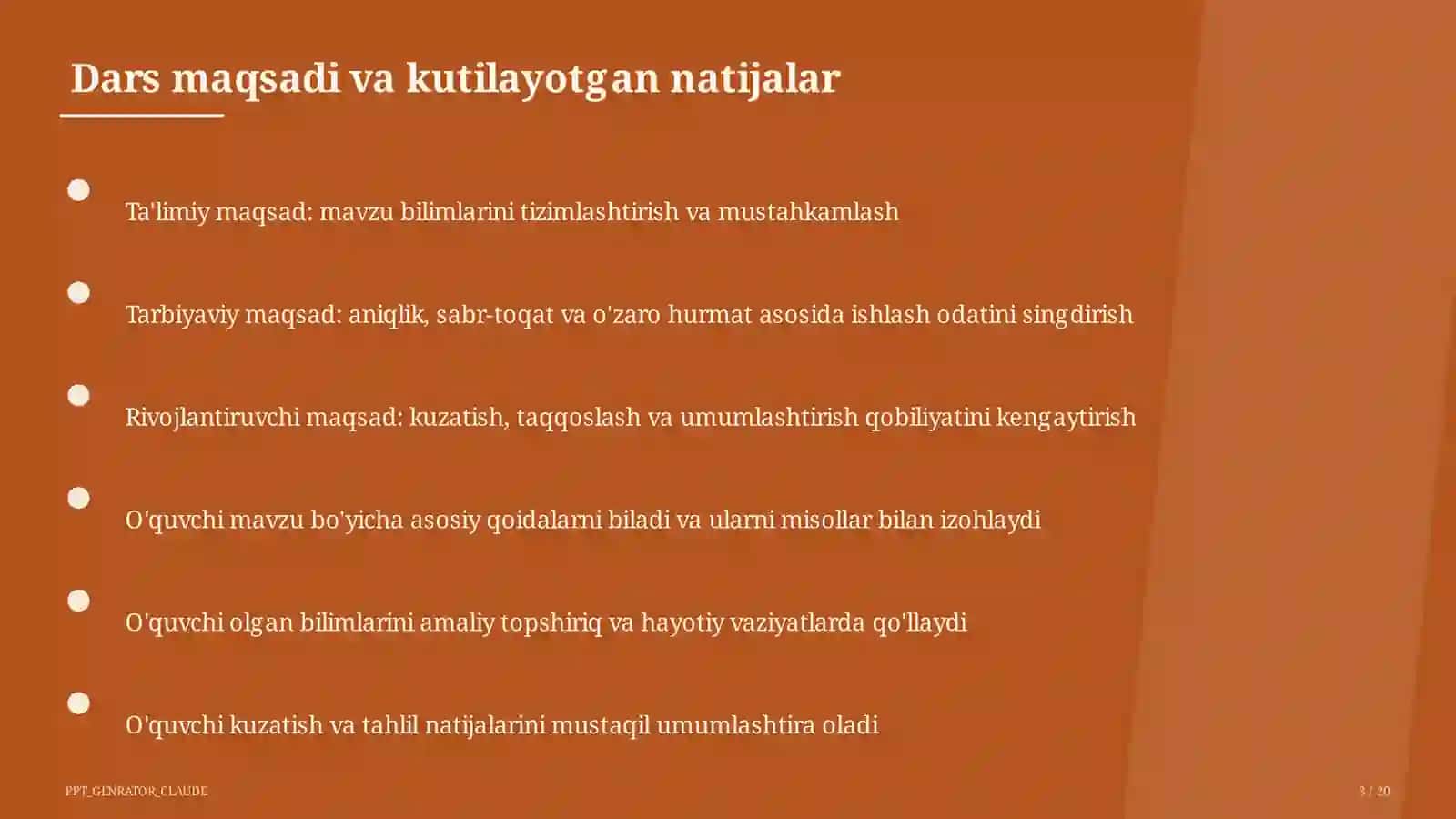 Dars maqsadi va kutilayotgan natijalar

Ta'limiy maqsad: mavzu bilimlarini tizimlashtirish va mustahkamlash

Tarbiyaviy maqsad: aniqlik, sabr-toqat va o'zaro hurmat asosida ishlash odatini singdirish

Rivojlantiruvchi maqsad: kuzatish, taqqoslash va umumlashtirish qobiliyatini kengaytirish

O'quvchi mavzu bo'yicha asosiy qoidalarni biladi va ularni misollar bilan izohlaydi

O'quvchi olgan bilimlarini amaliy topshiriq va hayotiy vaziyatlarda qo'llaydi

O'quvchi kuzatish va tahlil natijalarini mustaqil umumlashtira oladi

PPT_GENRATOR_CLAUDE

3 / 20